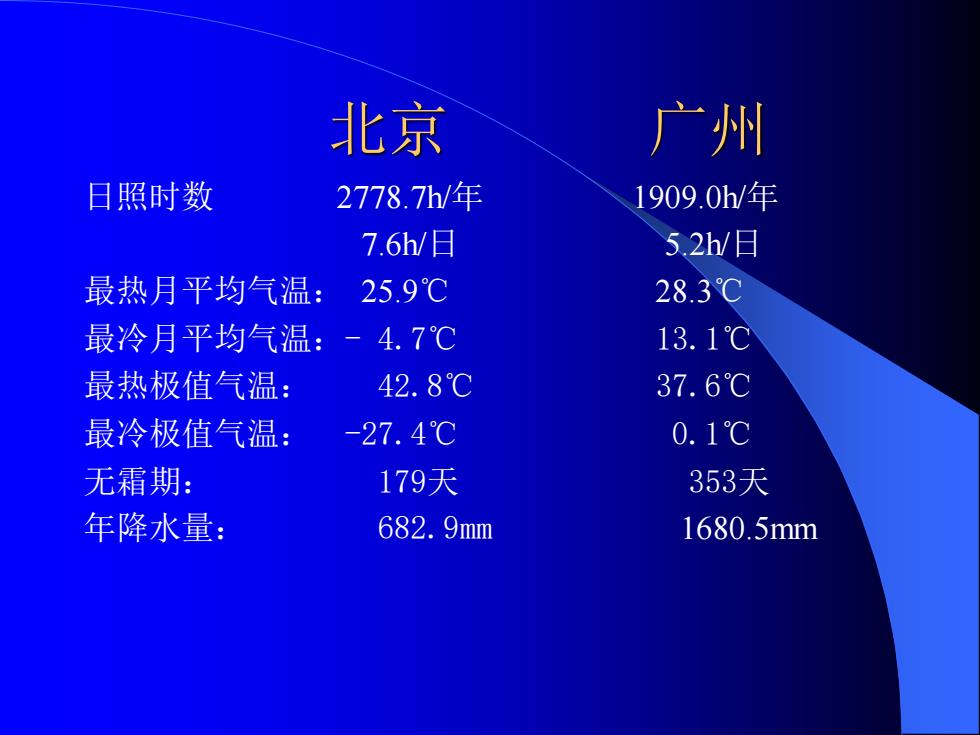 | | 北京 | 广州 |
|---|---|---|
| 日照时数 | 2778.7h/年 | 1909.0h/年 |
| | 7.6h/日 | 5.2h/日 |
| 最热月平均气温： | 25.9℃ | 28.3℃ |
| 最冷月平均气温： | - 4.7℃ | 13.1℃ |
| 最热极值气温： | 42.8℃ | 37.6℃ |
| 最冷极值气温： | -27.4℃ | 0.1℃ |
| 无霜期： | 179天 | 353天 |
| 年降水量： | 682.9mm | 1680.5mm |